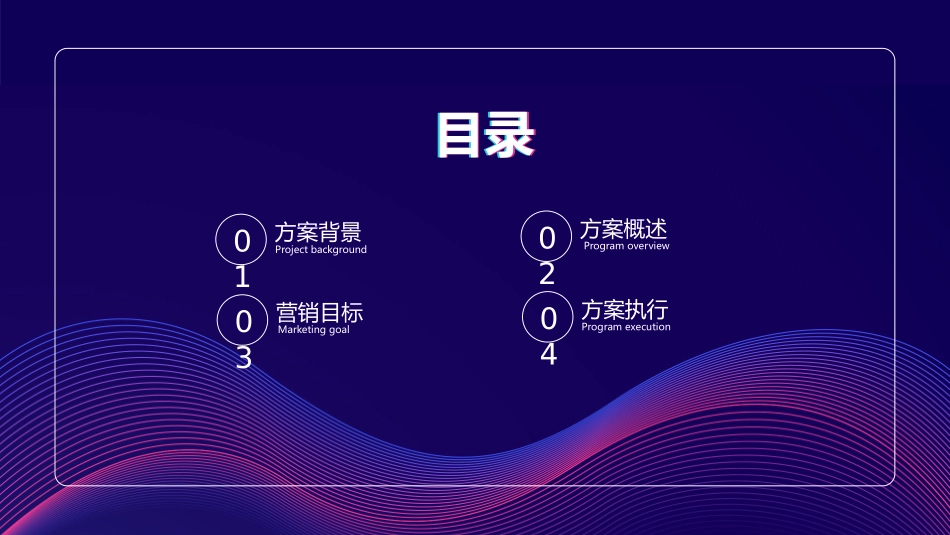 目录

01 方案背景
Project background

02 方案概述
Program overview

03 营销目标
Marketing goal

04 方案执行
Program execution